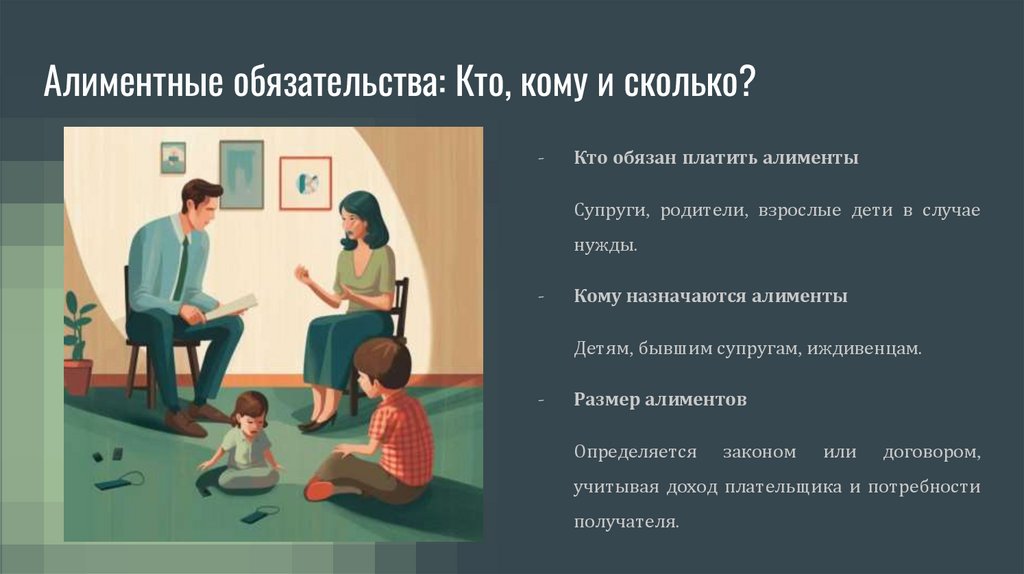 Алиментные обязательства: Кто, кому и сколько?

- Кто обязан платить алименты

Супруги, родители, взрослые дети в случае нужды.

- Кому назначаются алименты

Детям, бывшим супругам, иждивенцам.

- Размер алиментов

Определяется законом или договором, учитывая доход плательщика и потребности получателя.